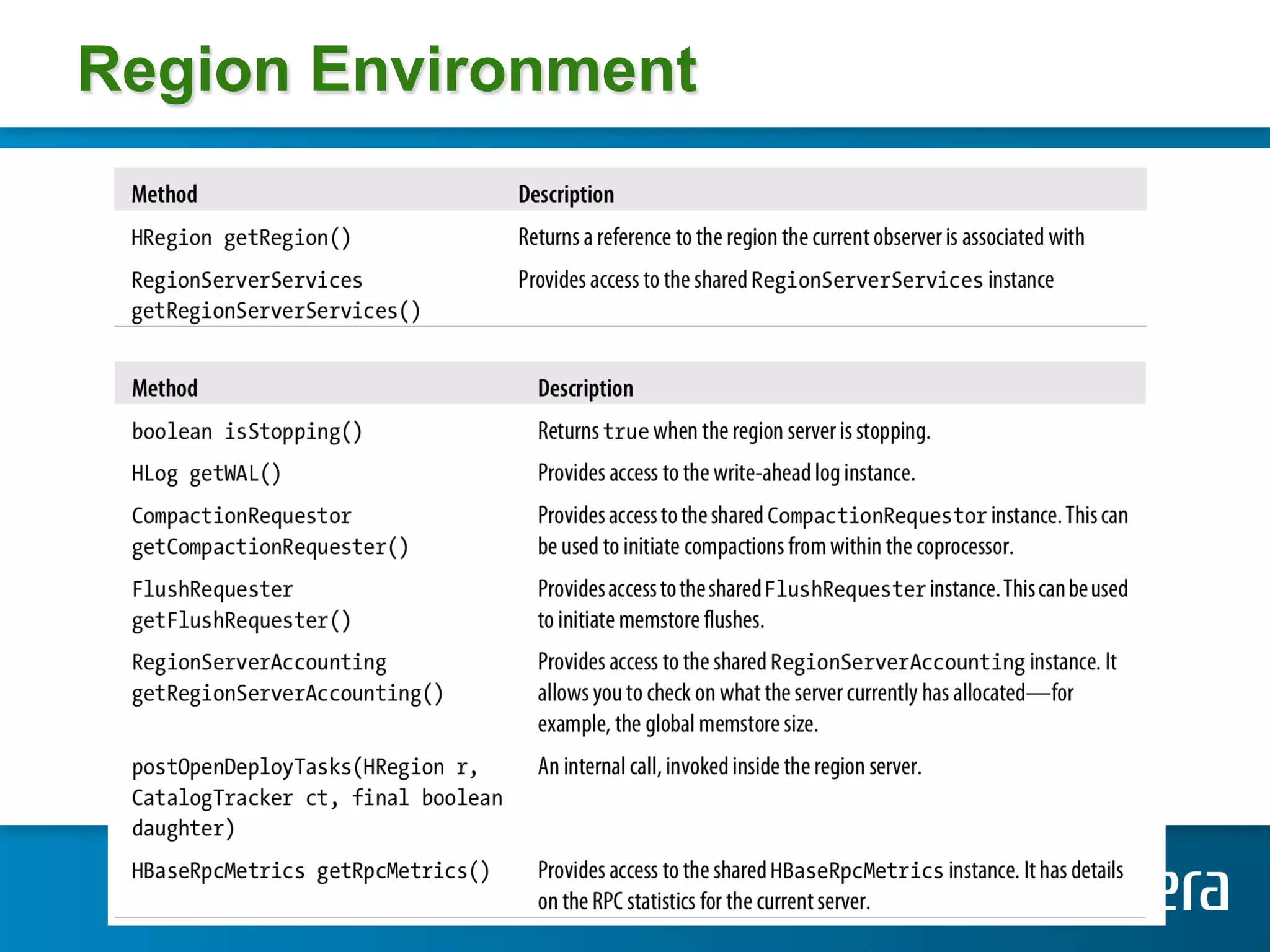 Region Environment

| Method | Description |
|---|---|
| HRegion getRegion() | Returns a reference to the region the current observer is associated with |
| RegionServerServices getRegionServerServices() | Provides access to the shared RegionServerServices instance |

| Method | Description |
|---|---|
| boolean isStopping() | Returns true when the region server is stopping. |
| HLog getWAL() | Provides access to the write-ahead log instance. |
| CompactionRequestor getCompactionRequester() | Provides access to the shared CompactionRequestor instance. This can be used to initiate compactions from within the coprocessor. |
| FlushRequester getFlushRequester() | Provides access to the shared FlushRequester instance. This can be used to initiate memstore flushes. |
| RegionServerAccounting getRegionServerAccounting() | Provides access to the shared RegionServerAccounting instance. It allows you to check on what the server currently has allocated—for example, the global memstore size. |
| postOpenDeployTasks(HRegion r, CatalogTracker ct, final boolean daughter) | An internal call, invoked inside the region server. |
| HBaseRpcMetrics getRpcMetrics() | Provides access to the shared HBaseRpcMetrics instance. It has details on the RPC statistics for the current server. |

era